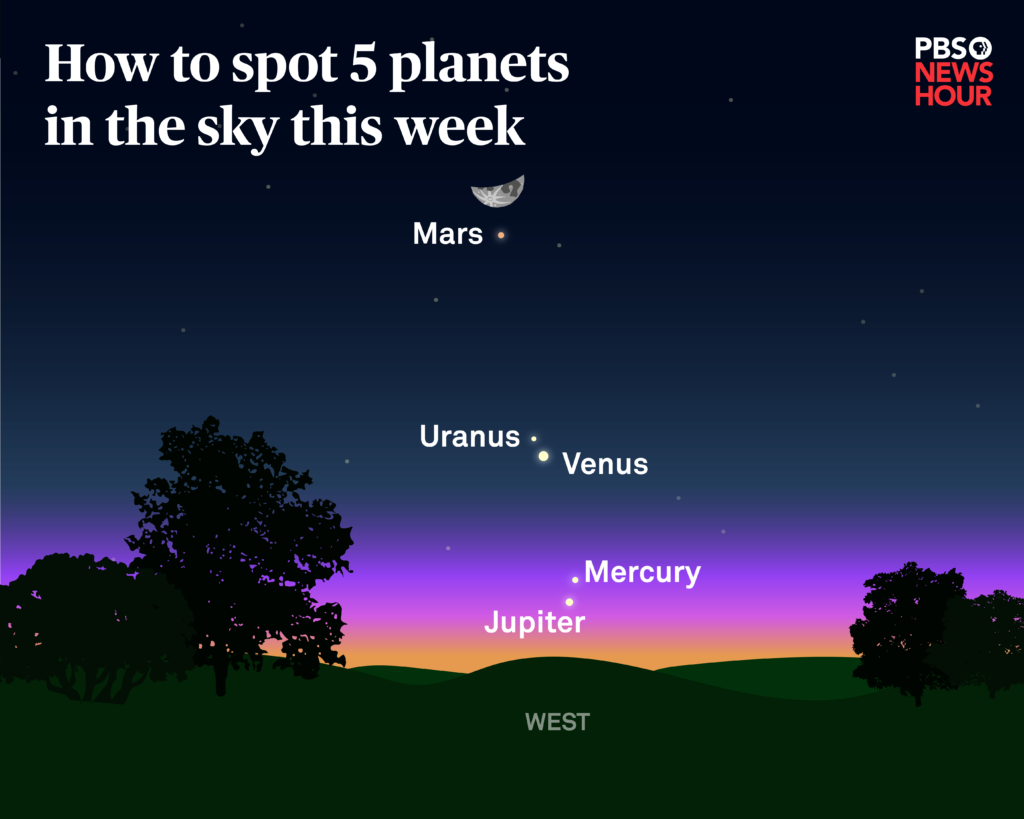 How to spot 5 planets in the sky this week

PBS NEWS HOUR

Mars

Uranus

Venus

Mercury

Jupiter

WEST